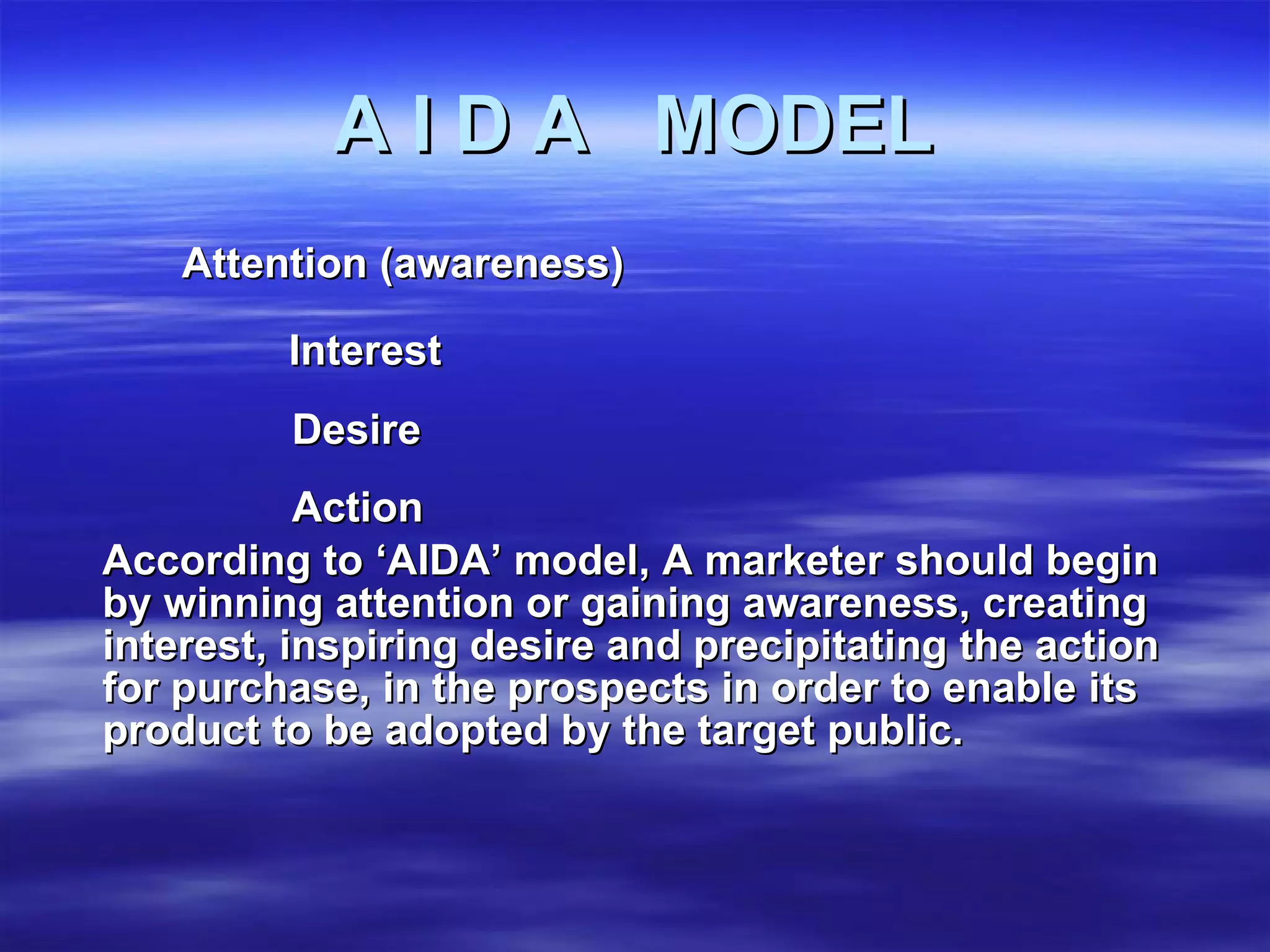 A I D A MODEL

Attention (awareness)

Interest

Desire

Action

According to ‘AIDA’ model, A marketer should begin by winning attention or gaining awareness, creating interest, inspiring desire and precipitating the action for purchase, in the prospects in order to enable its product to be adopted by the target public.